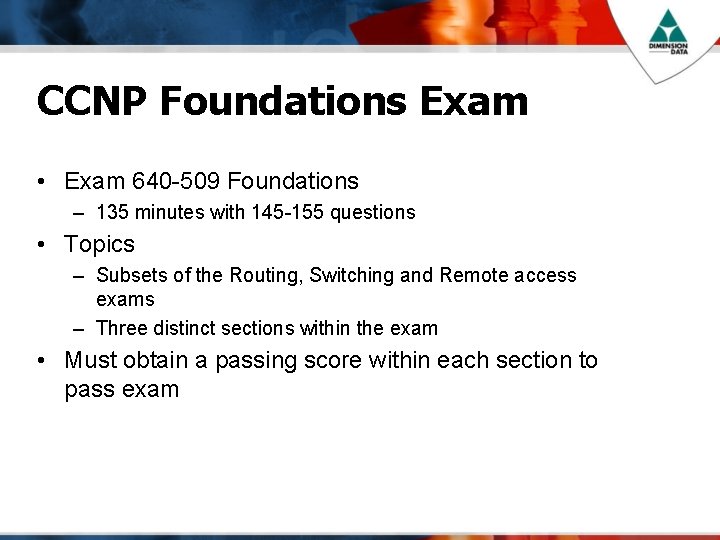 DIMENSION DATA

CCNP Foundations Exam

• Exam 640-509 Foundations
  – 135 minutes with 145-155 questions
• Topics
  – Subsets of the Routing, Switching and Remote access exams
  – Three distinct sections within the exam
• Must obtain a passing score within each section to pass exam